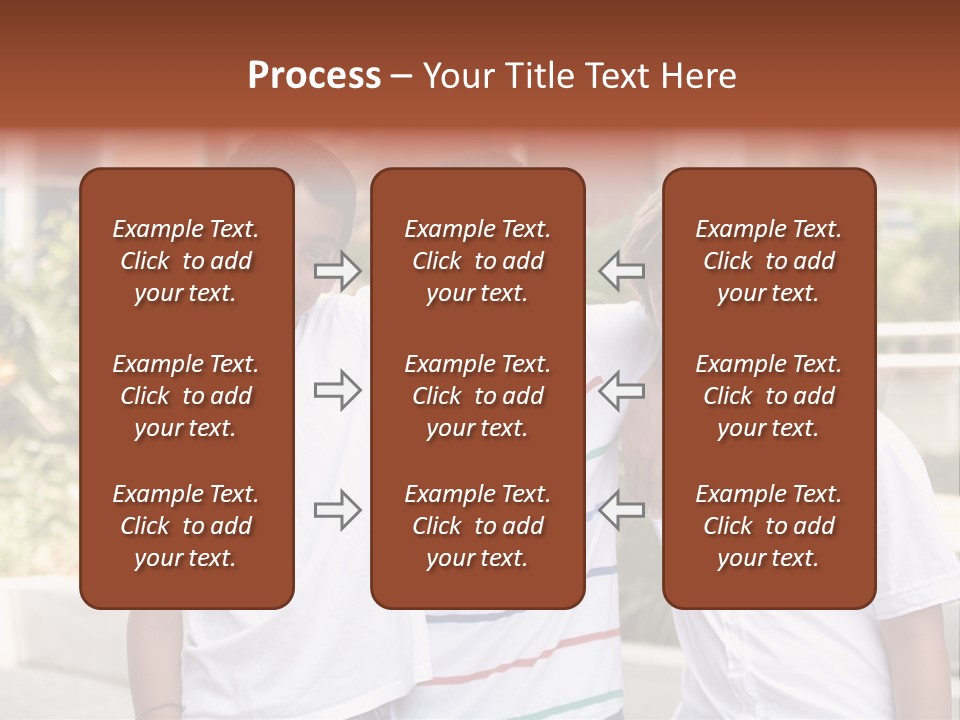 Process – Your Title Text Here

Example Text. Click to add your text.

Example Text. Click to add your text.

Example Text. Click to add your text.

Example Text. Click to add your text.

Example Text. Click to add your text.

Example Text. Click to add your text.

Example Text. Click to add your text.

Example Text. Click to add your text.

Example Text. Click to add your text.